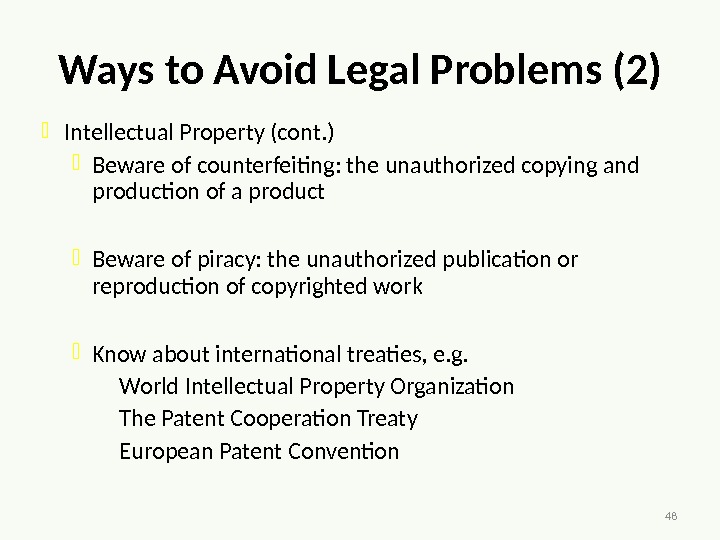 Ways to Avoid Legal Problems (2)

Intellectual Property (cont.)

Beware of counterfeiting: the unauthorized copying and production of a product

Beware of piracy: the unauthorized publication or reproduction of copyrighted work

Know about international treaties, e.g.
World Intellectual Property Organization
The Patent Cooperation Treaty
European Patent Convention

48